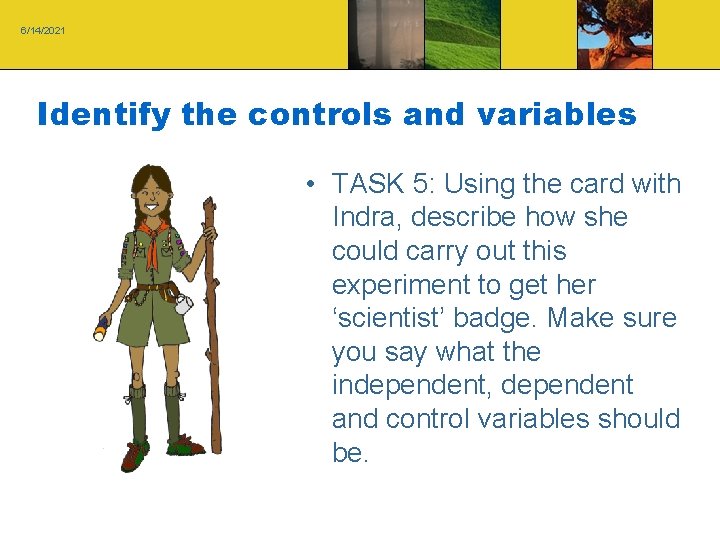 6/14/2021

Identify the controls and variables

• TASK 5: Using the card with Indra, describe how she could carry out this experiment to get her ‘scientist’ badge. Make sure you say what the independent, dependent and control variables should be.